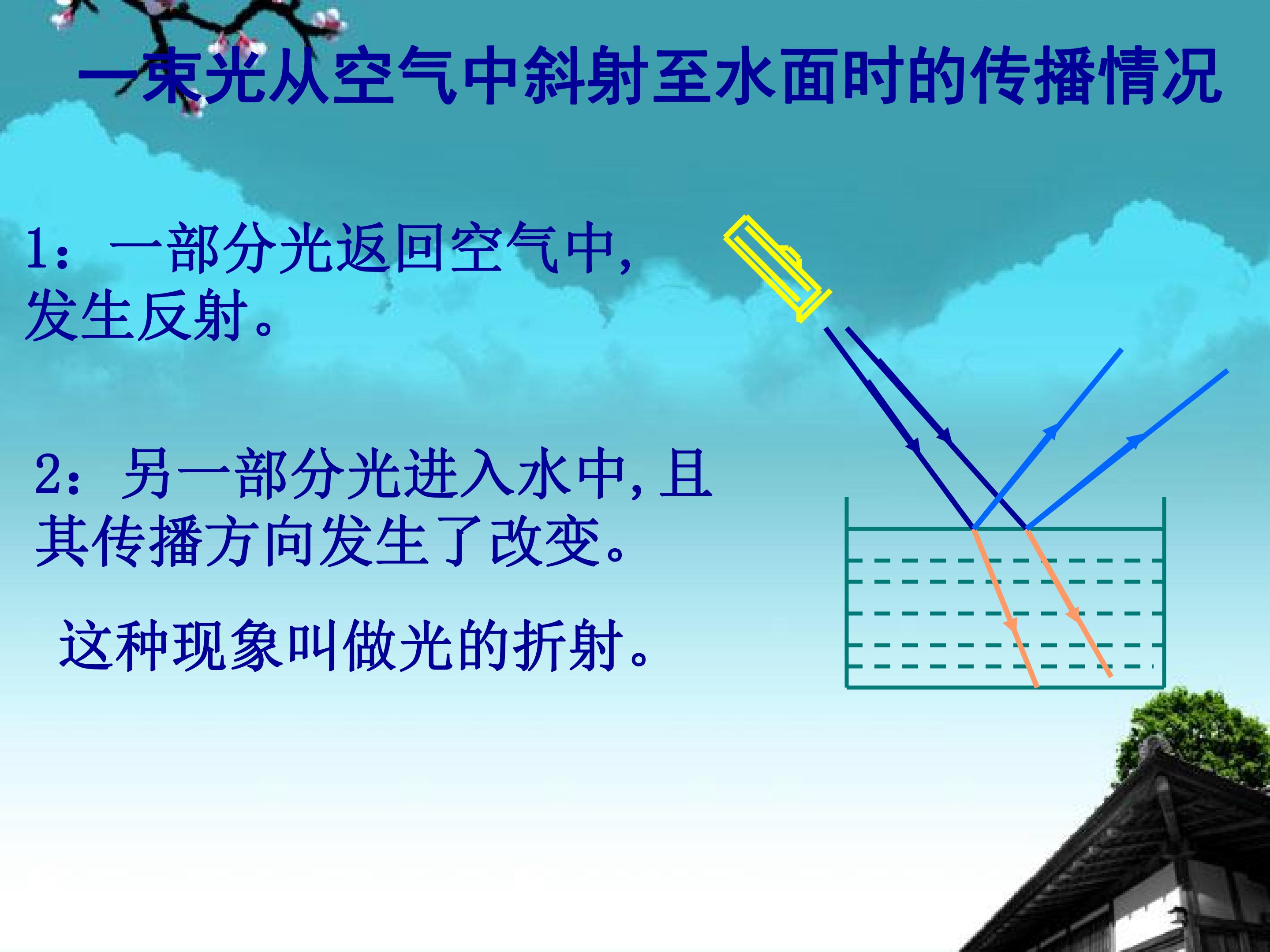 一束光从空气中斜射至水面时的传播情况

1：一部分光返回空气中，发生反射。

2：另一部分光进入水中，且其传播方向发生了改变。

这种现象叫做光的折射。